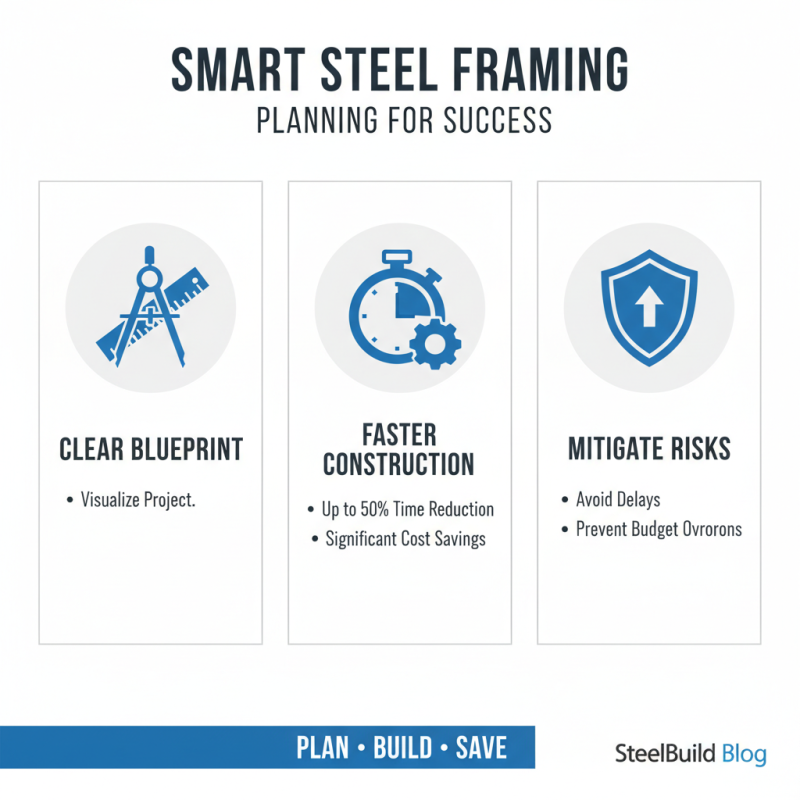 SMART STEEL FRAMING
PLANNING FOR SUCCESS

CLEAR BLUEPRINT

• Visualize Project.

FASTER CONSTRUCTION

• Up to 50% Time Reduction
• Significant Cost Savings

MITIGATE RISKS

• Avoid Delays
• Prevent Budget Ovrorons

PLAN • BUILD • SAVE

SteelBuild Blog